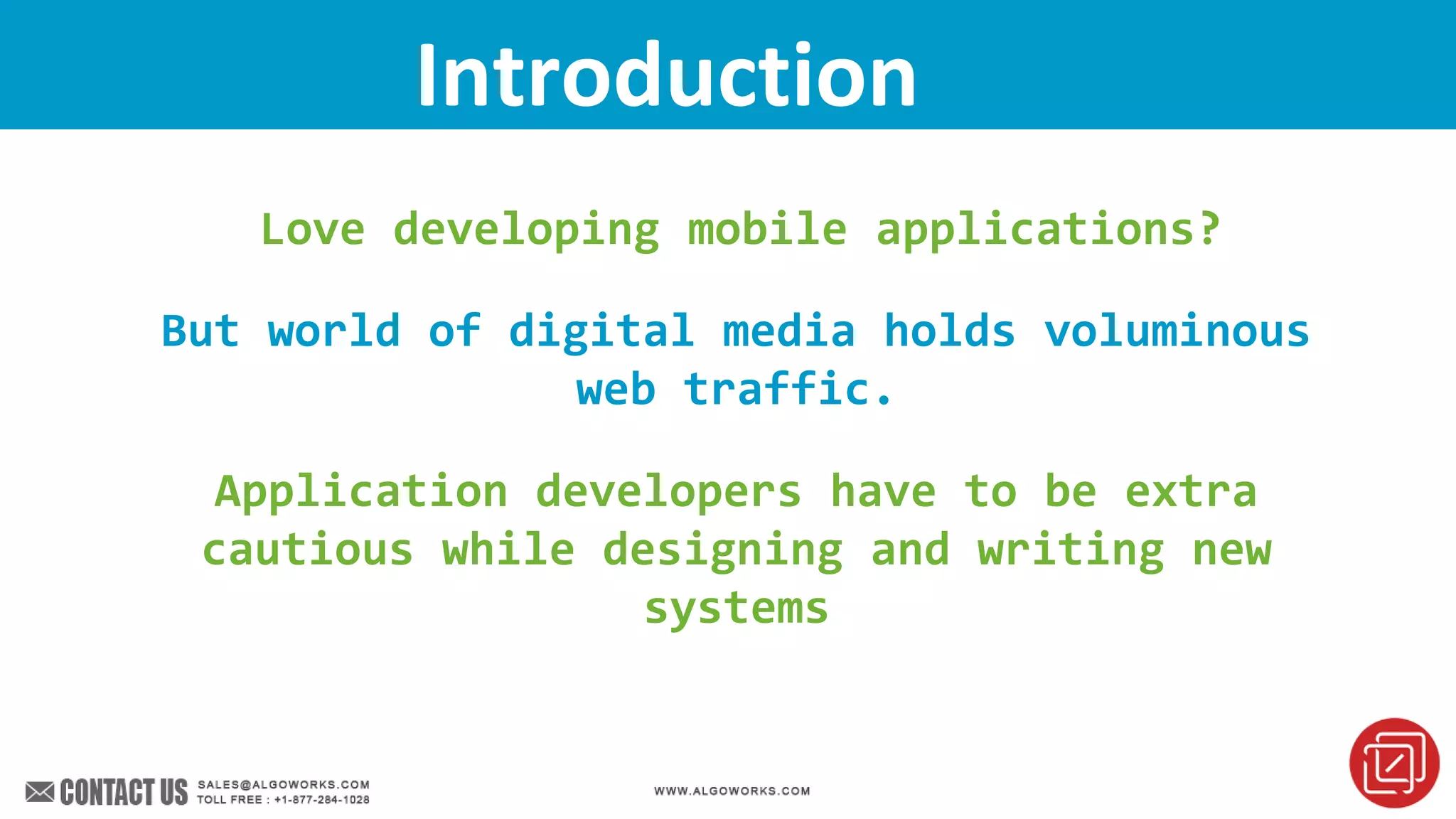 Introduction

Love developing mobile applications?

But world of digital media holds voluminous web traffic.

Application developers have to be extra cautious while designing and writing new systems

CONTACT US SALES@ALGOWORKS.COM
TOLL FREE : +1-877-284-1028

WWW.ALGOWORKS.COM